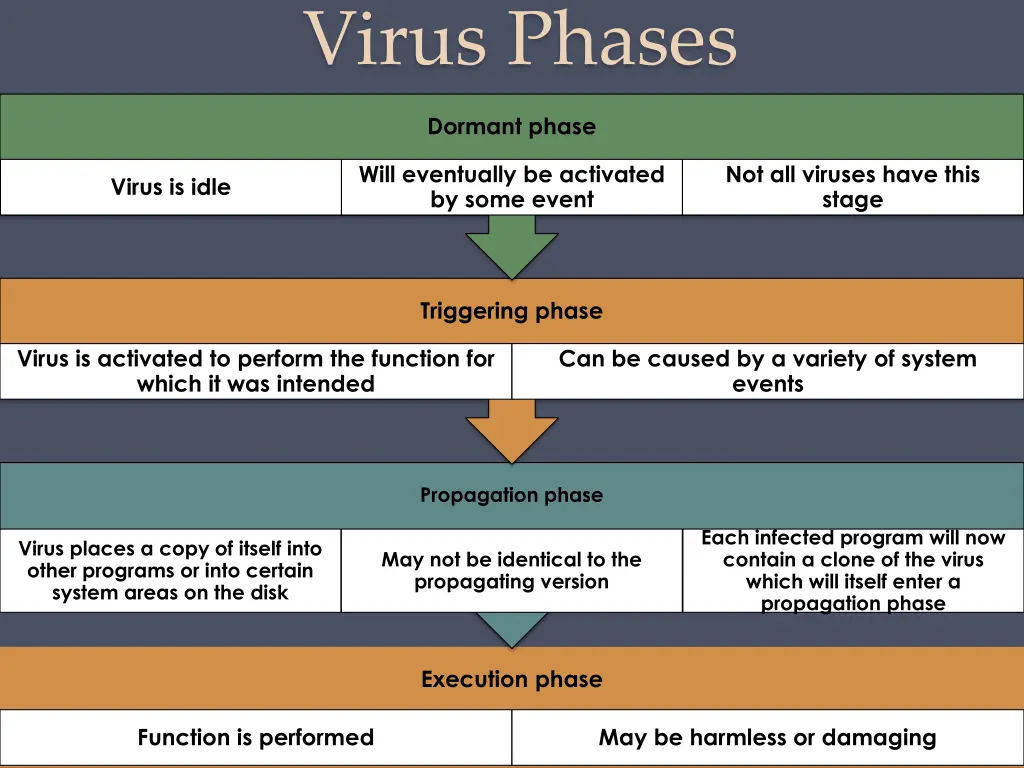 Virus Phases

Dormant phase

Virus is idle

Will eventually be activated by some event

Not all viruses have this stage

Triggering phase

Virus is activated to perform the function for which it was intended

Can be caused by a variety of system events

Propagation phase

Virus places a copy of itself into other programs or into certain system areas on the disk

May not be identical to the propagating version

Each infected program will now contain a clone of the virus which will itself enter a propagation phase

Execution phase

Function is performed

May be harmless or damaging